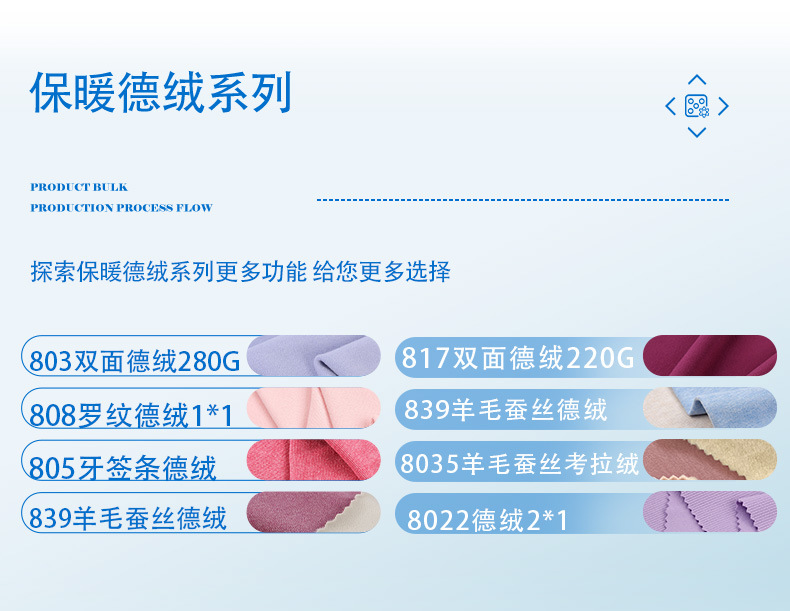 保暖德绒系列

PRODUCT BULK
PRODUCTION PROCESS FLOW

探索保暖德绒系列更多功能 给您更多选择

803双面德绒280G

808罗纹德绒1*1

805牙签条德绒

839羊毛蚕丝德绒

817双面德绒220G

839羊毛蚕丝德绒

8035羊毛蚕丝考拉绒

8022德绒2*1